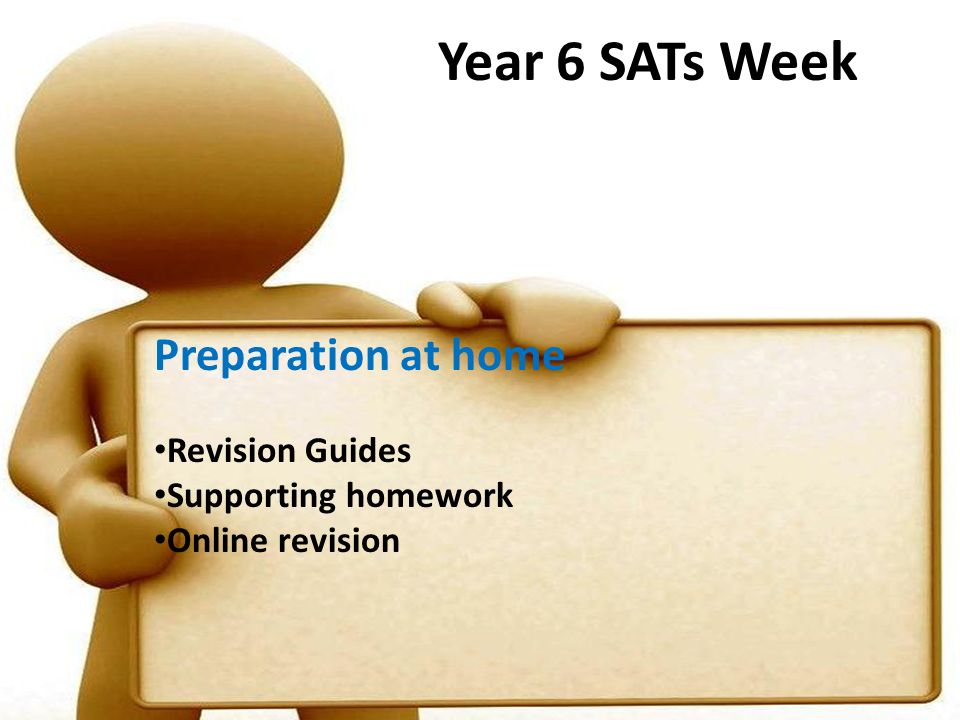 Year 6 SATs Week

Preparation at home

•Revision Guides
•Supporting homework
•Online revision